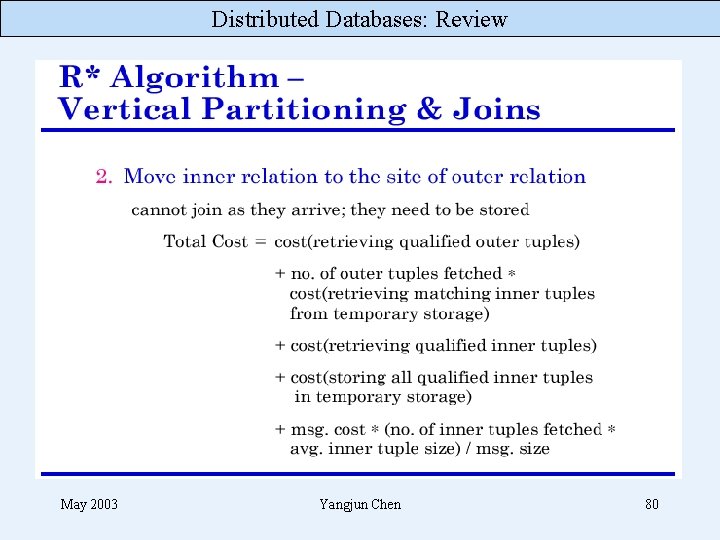 Distributed Databases: Review

R* Algorithm –
Vertical Partitioning & Joins

2. Move inner relation to the site of outer relation

cannot join as they arrive; they need to be stored

Total Cost = cost(retrieving qualified outer tuples)

+ no. of outer tuples fetched * cost(retrieving matching inner tuples from temporary storage)

+ cost(retrieving qualified inner tuples)

+ cost(storing all qualified inner tuples in temporary storage)

+ msg. cost * (no. of inner tuples fetched * avg. inner tuple size) / msg. size

May 2003

Yangjun Chen

80